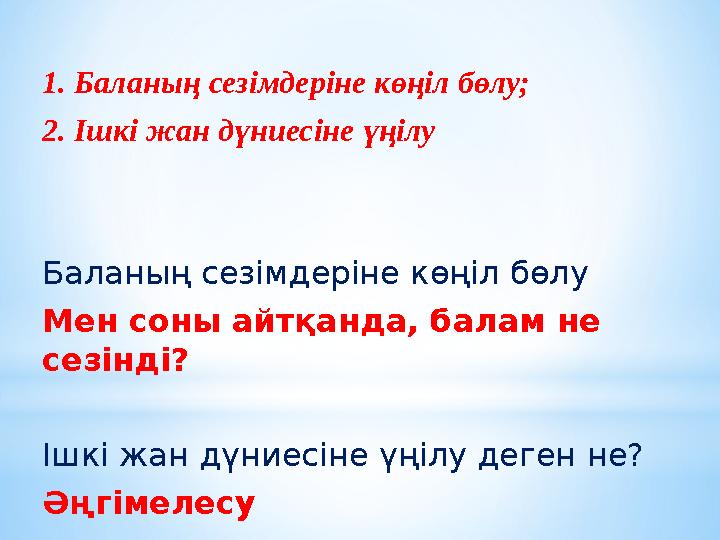 1. Баланың сезімдеріне көңіл бөлу;
2. Ішкі жан дүниесіне үңілу

Баланың сезімдеріне көңіл бөлу
Мен соны айтқанда, балам не сезінді?

Ішкі жан дүниесіне үңілу деген не?
Әңгімелесу